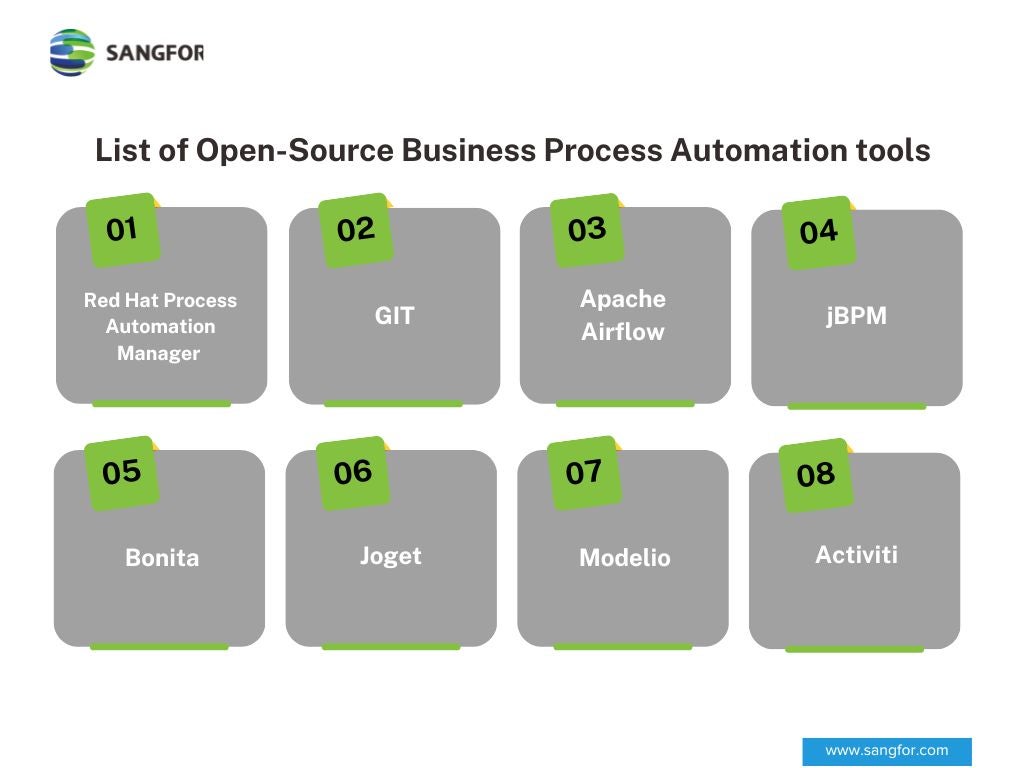 SANGFOR

List of Open-Source Business Process Automation tools

01
Red Hat Process Automation Manager

02
GIT

03
Apache Airflow

04
jBPM

05
Bonita

06
Joget

07
Modelio

08
Activiti

www.sangfor.com